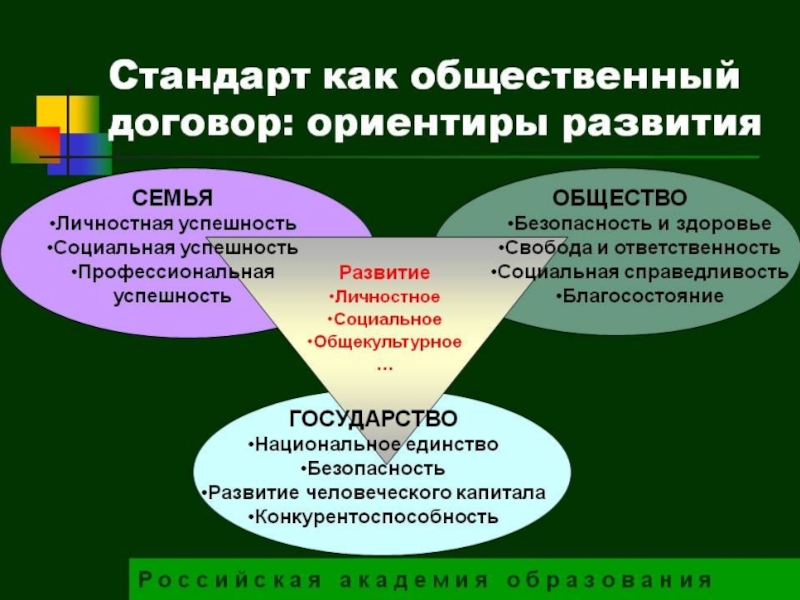 Стандарт как общественный договор: ориентиры развития

СЕМЬЯ
•Личностная успешность
•Социальная успешность
•Профессиональная успешность

ОБЩЕСТВО
•Безопасность и здоровье
•Свобода и ответственность
•Социальная справедливость
•Благосостояние

Развитие
•Личностное
•Социальное
•Общекультурное
…

ГОСУДАРСТВО
•Национальное единство
•Безопасность
•Развитие человеческого капитала
•Конкурентоспособность

Российская академия образования